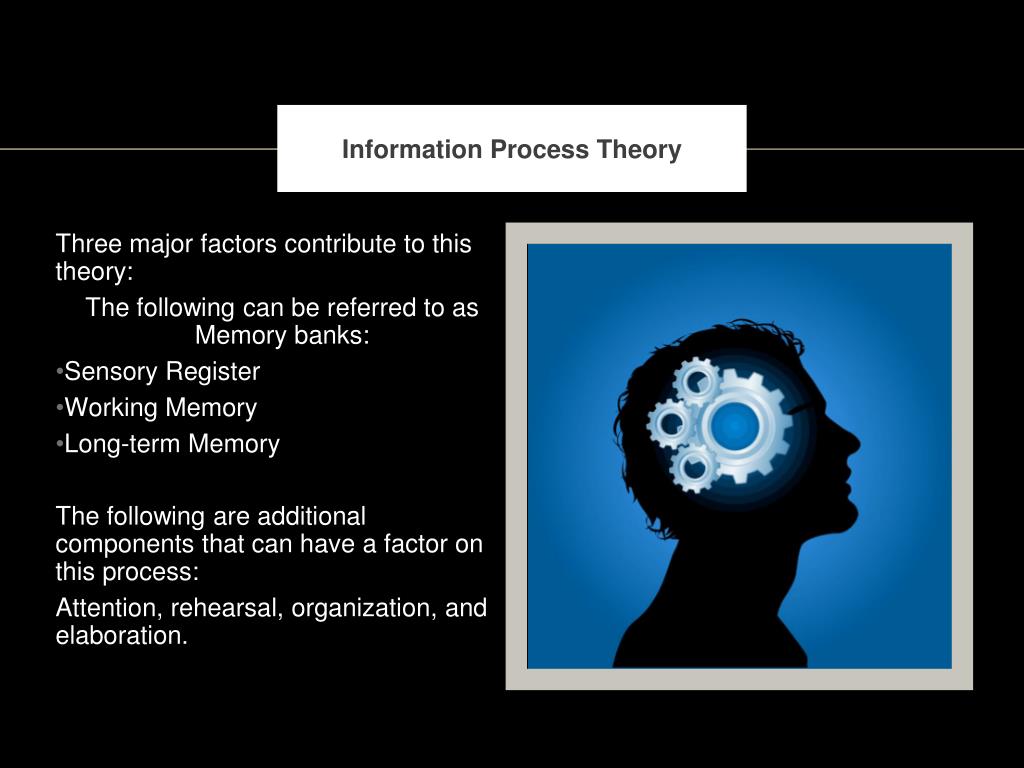 Information Process Theory

Three major factors contribute to this theory:

The following can be referred to as Memory banks:

•Sensory Register
•Working Memory
•Long-term Memory

The following are additional components that can have a factor on this process:

Attention, rehearsal, organization, and elaboration.